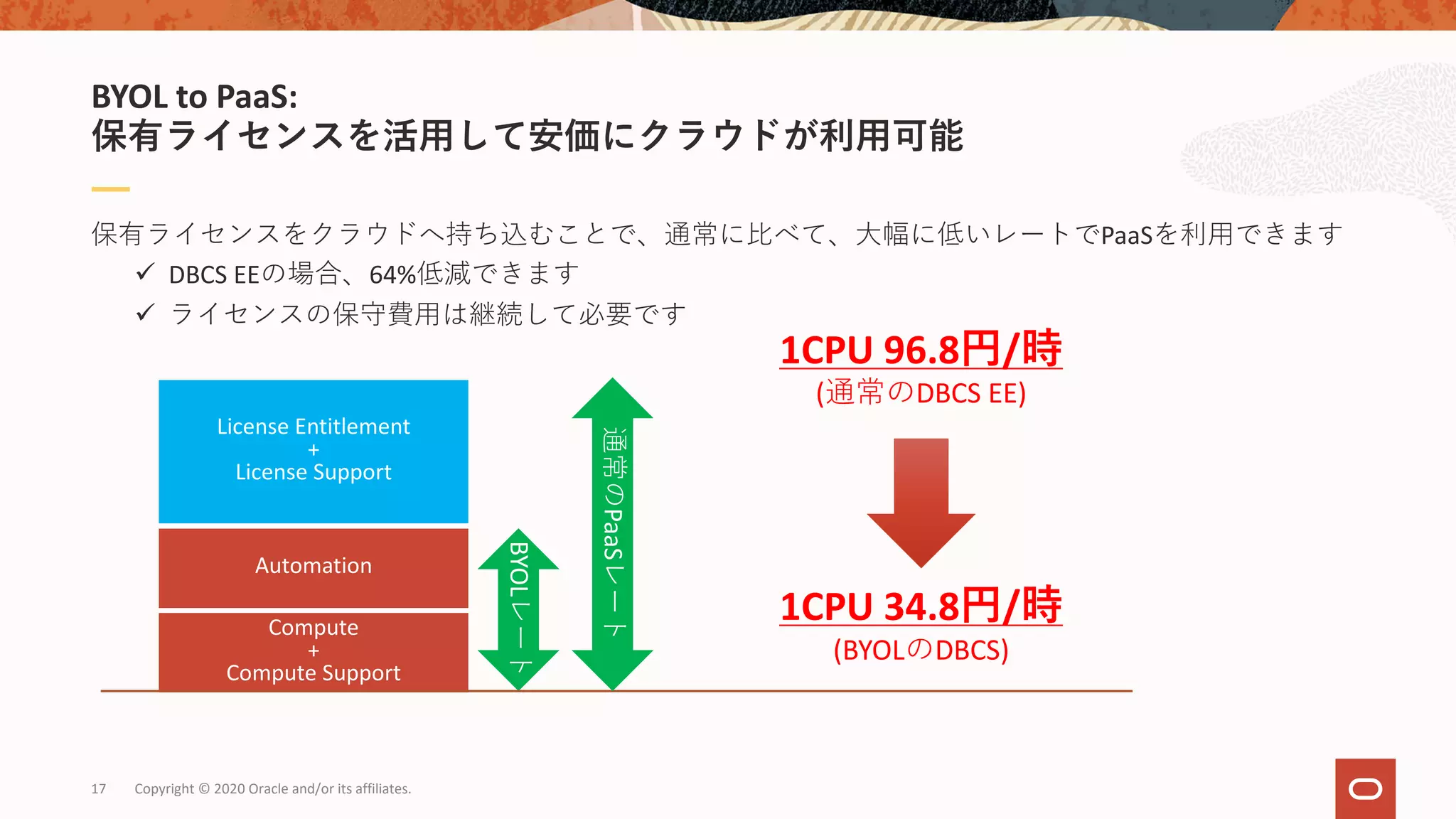 BYOL to PaaS:
保有ライセンスを活用して安価にクラウドが利用可能

保有ライセンスをクラウドへ持ち込むことで、通常に比べて、大幅に低いレートでPaaSを利用できます
✓ DBCS EEの場合、64%低減できます
✓ ライセンスの保守費用は継続して必要です

License Entitlement
+
License Support

Automation

Compute
+
Compute Support

BYOLレート

通常のPaaSレート

1CPU 96.8円/時
(通常のDBCS EE)

1CPU 34.8円/時
(BYOLのDBCS)

17 Copyright © 2020 Oracle and/or its affiliates.